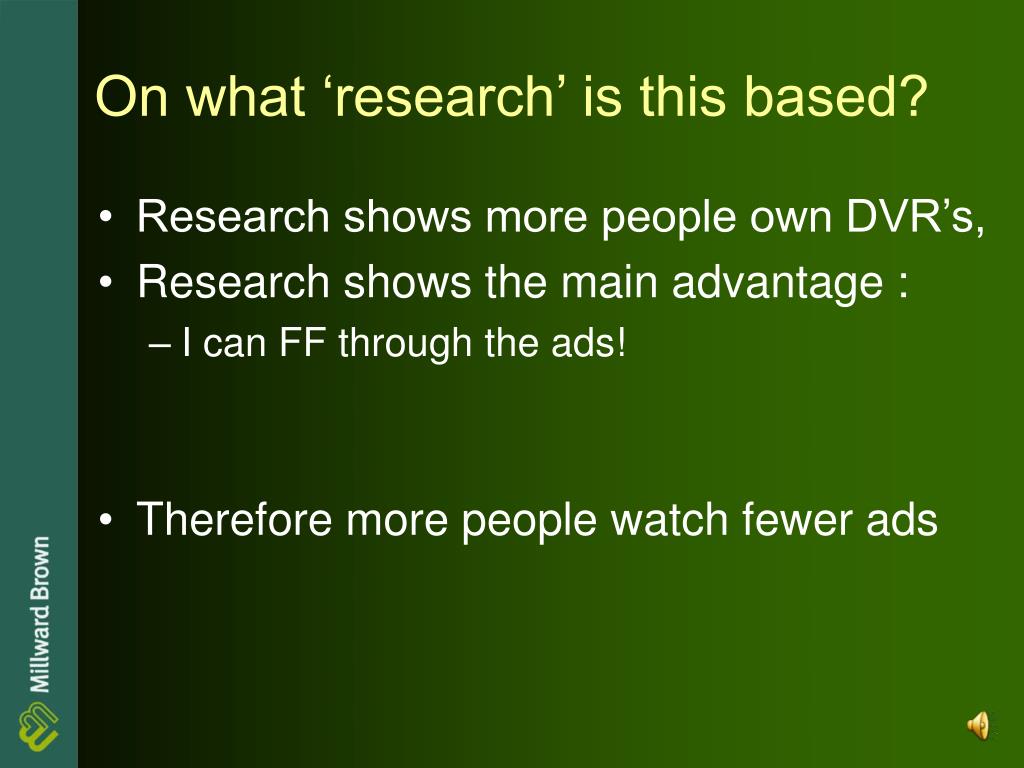 On what ‘research’ is this based?

• Research shows more people own DVR’s,
• Research shows the main advantage :
– I can FF through the ads!

• Therefore more people watch fewer ads

Millward Brown